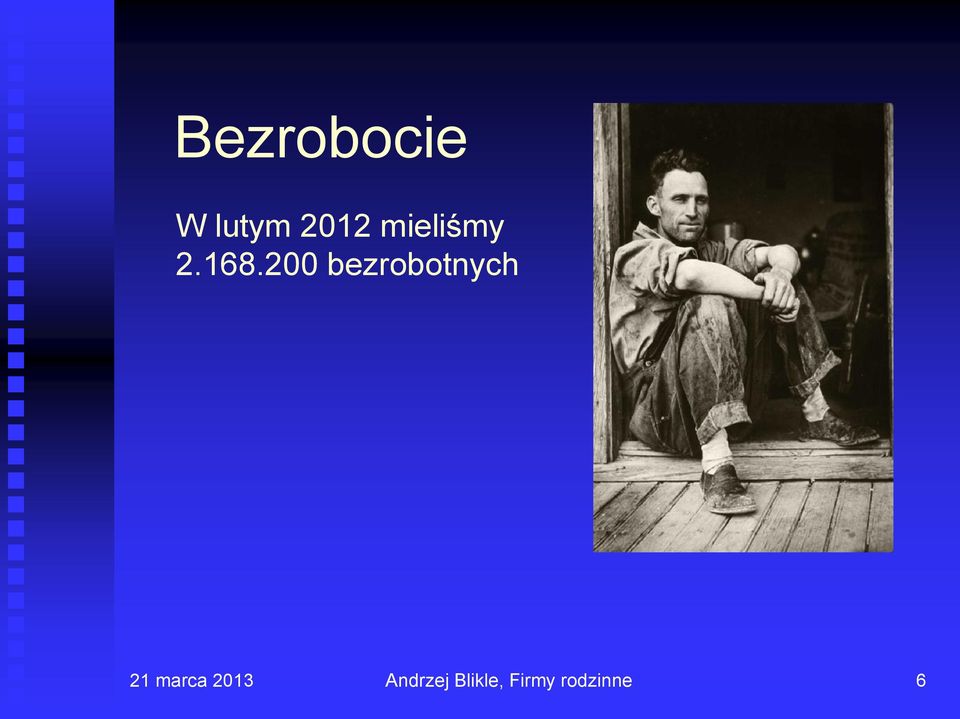 Bezrobocie

W lutym 2012 mieliśmy 2.168.200 bezrobotnych

21 marca 2013 Andrzej Blikle, Firmy rodzinne 6